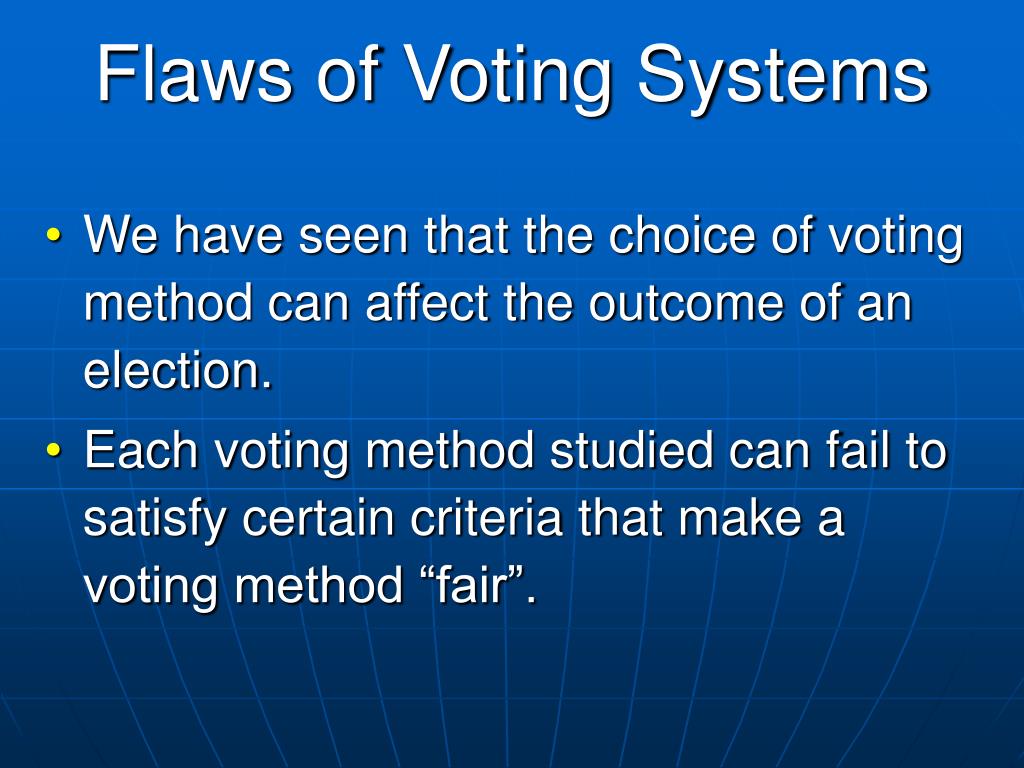 Flaws of Voting Systems

• We have seen that the choice of voting method can affect the outcome of an election.

• Each voting method studied can fail to satisfy certain criteria that make a voting method “fair”.